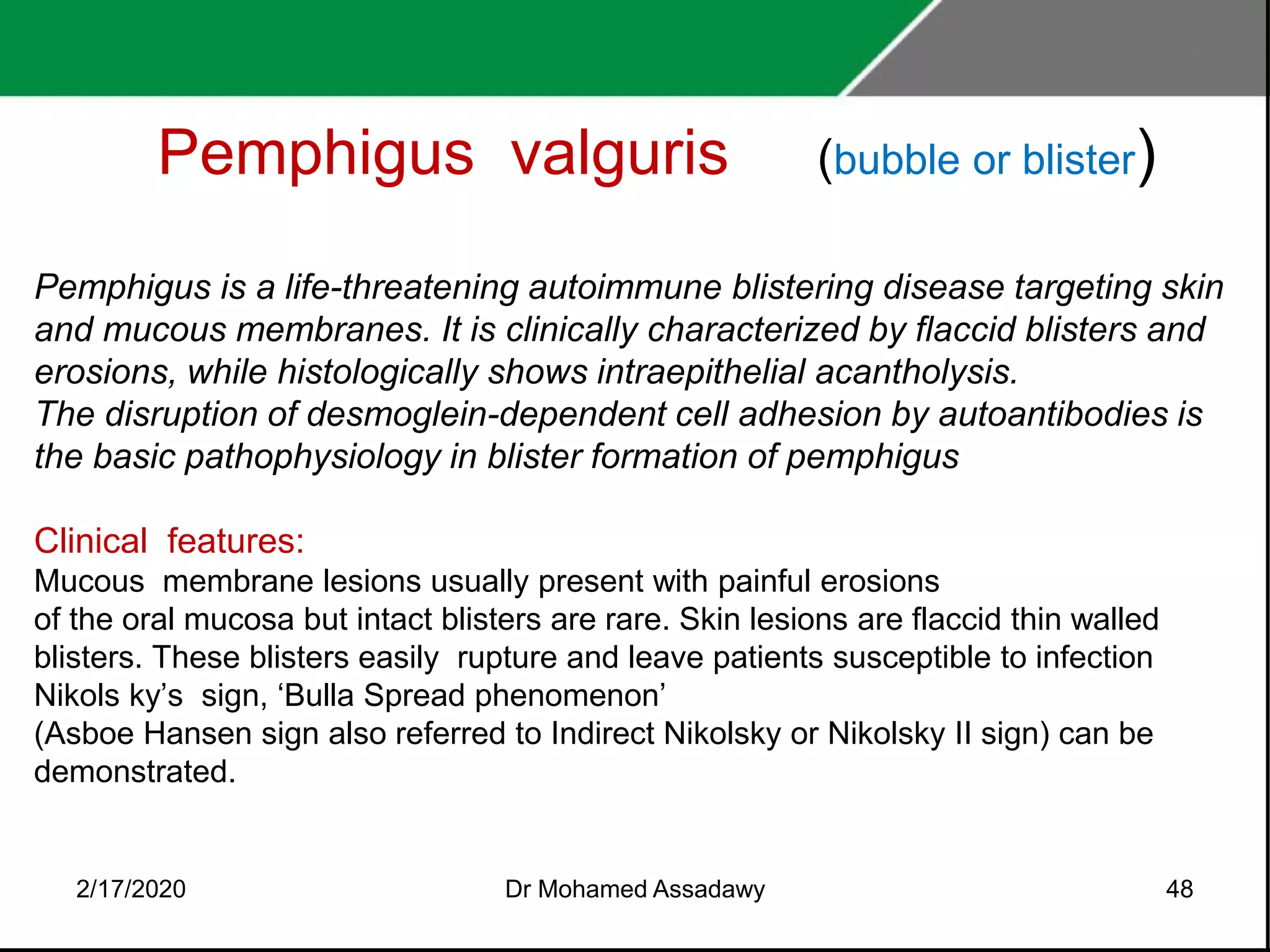 Pemphigus valguris (bubble or blister)

Pemphigus is a life-threatening autoimmune blistering disease targeting skin and mucous membranes. It is clinically characterized by flaccid blisters and erosions, while histologically shows intraepithelial acantholysis.
The disruption of desmoglein-dependent cell adhesion by autoantibodies is the basic pathophysiology in blister formation of pemphigus

Clinical features:
Mucous membrane lesions usually present with painful erosions of the oral mucosa but intact blisters are rare. Skin lesions are flaccid thin walled blisters. These blisters easily rupture and leave patients susceptible to infection
Nikols ky's sign, 'Bulla Spread phenomenon'
(Asboe Hansen sign also referred to Indirect Nikolsky or Nikolsky II sign) can be demonstrated.

2/17/2020 Dr Mohamed Assadawy 48